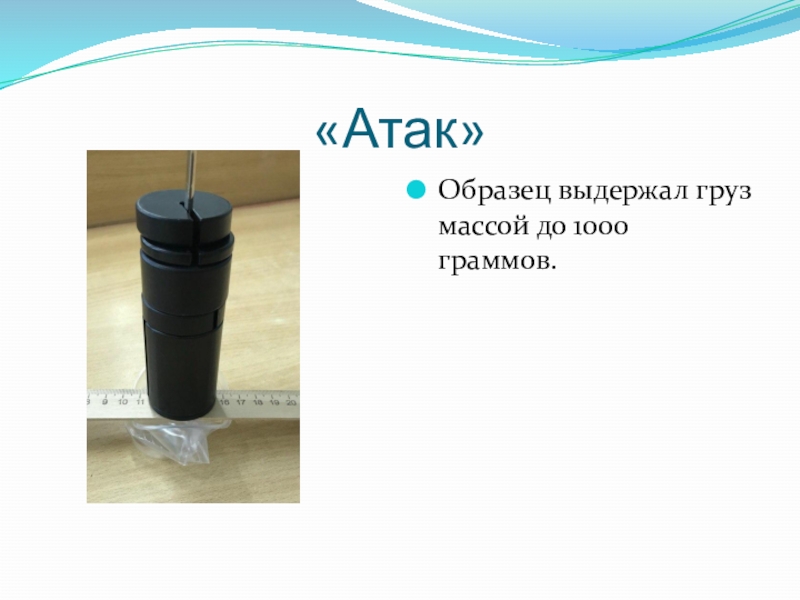 «Атак»

Образец выдержал груз массой до 1000 граммов.

8 9 10 11 16 17 18 19 20